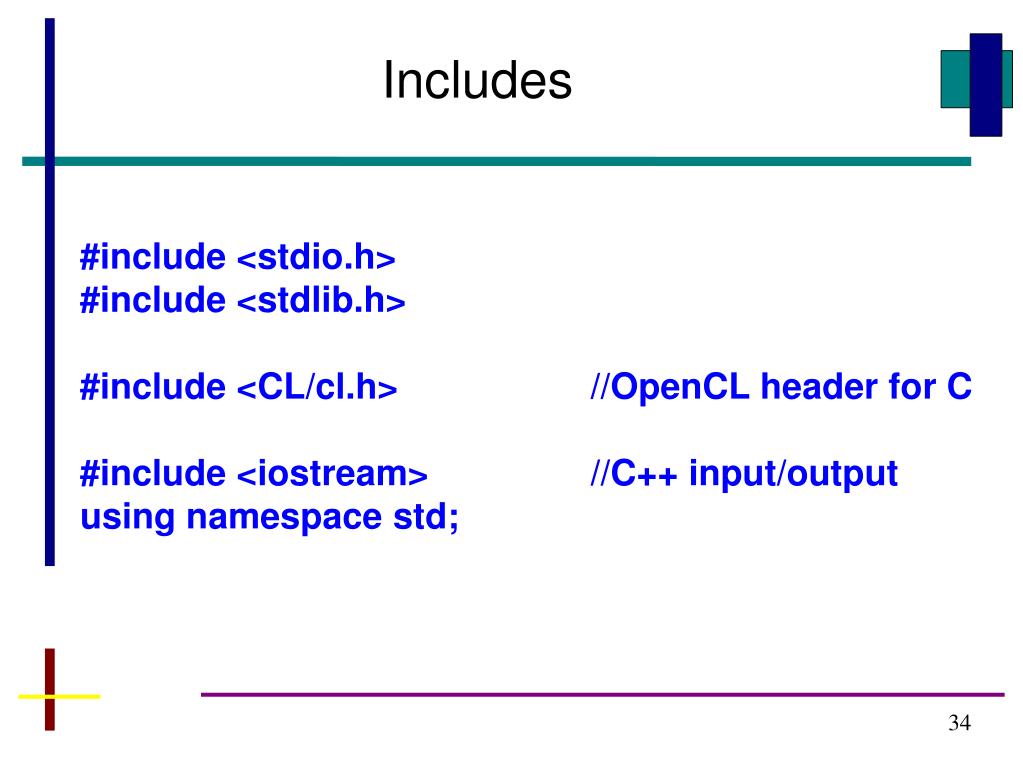 Includes

#include <stdio.h>
#include <stdlib.h>

#include <CL/cl.h> //OpenCL header for C

#include <iostream> //C++ input/output
using namespace std;

34